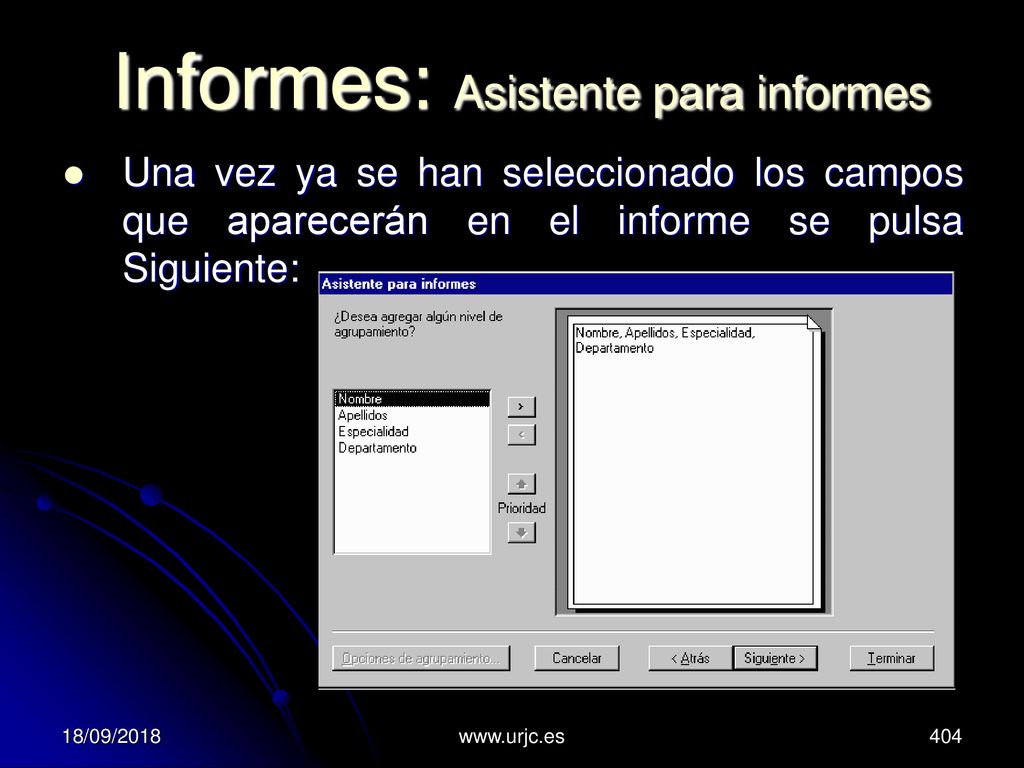 Informes: Asistente para informes

Una vez ya se han seleccionado los campos que aparecerán en el informe se pulsa Siguiente:

Asistente para informes

¿Desea agregar algún nivel de agrupamiento?

Nombre
Apellidos
Especialidad
Departamento

>
<

Prioridad

Nombre, Apellidos, Especialidad, Departamento

Opciones de agrupamiento...
Cancelar
< Atrás
Siguiente >
Terminar

18/09/2018
www.urjc.es
404